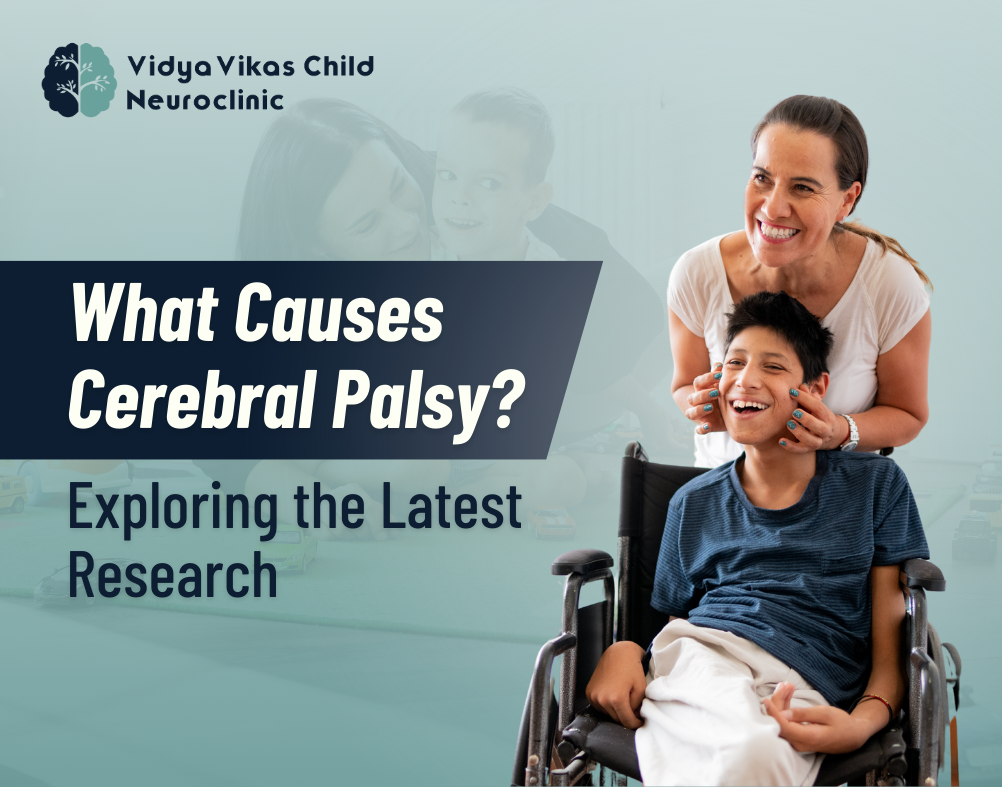 Vidya Vikas Child Neuroclinic

What Causes Cerebral Palsy?

Exploring the Latest Research